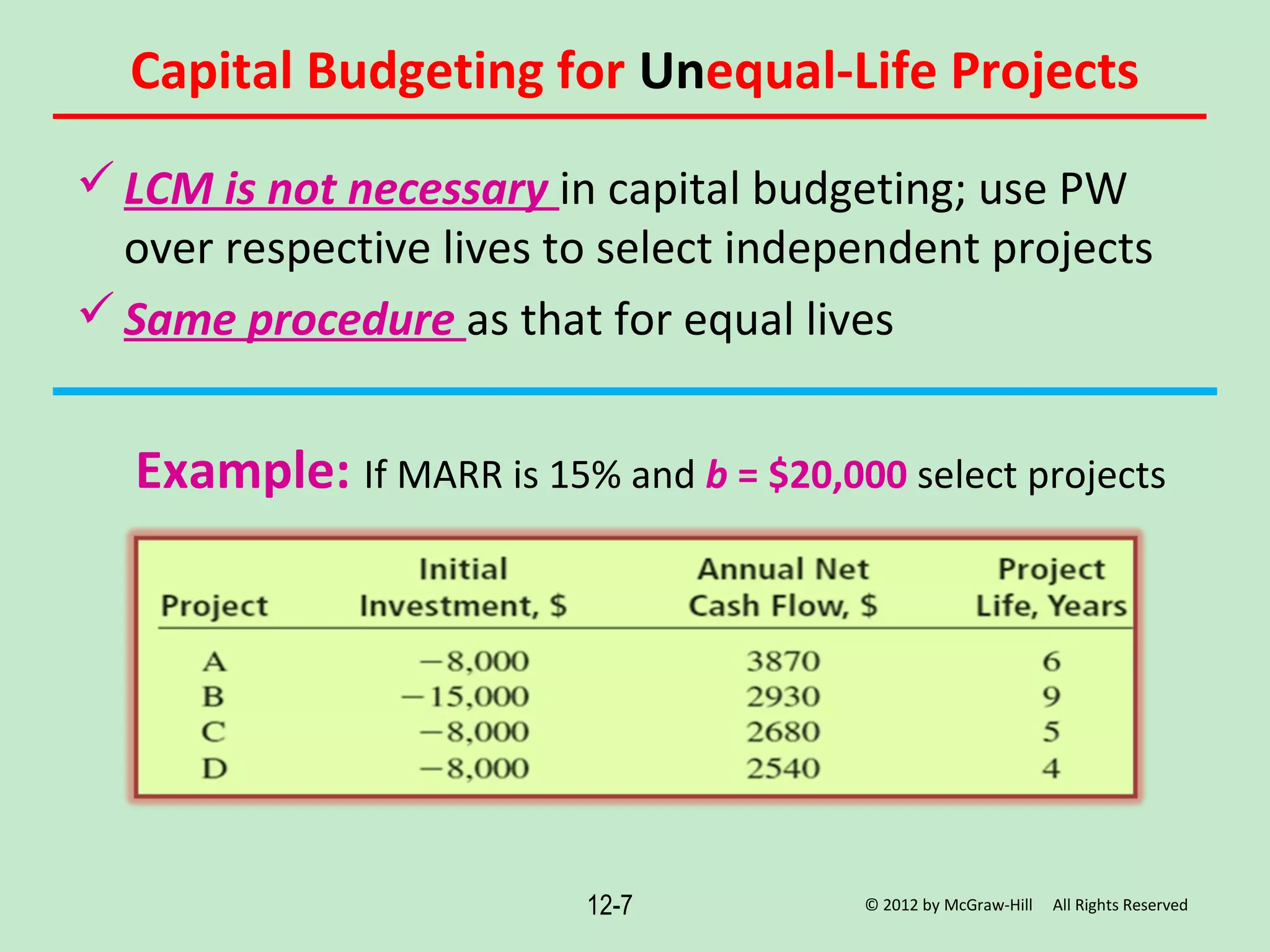 Capital Budgeting for Unequal-Life Projects

✓ LCM is not necessary in capital budgeting; use PW over respective lives to select independent projects

✓ Same procedure as that for equal lives

Example: If MARR is 15% and b = $20,000 select projects

| Project | Initial Investment, $ | Annual Net Cash Flow, $ | Project Life, Years |
|---|---|---|---|
| A | −8,000 | 3870 | 6 |
| B | −15,000 | 2930 | 9 |
| C | −8,000 | 2680 | 5 |
| D | −8,000 | 2540 | 4 |

12-7

© 2012 by McGraw-Hill All Rights Reserved